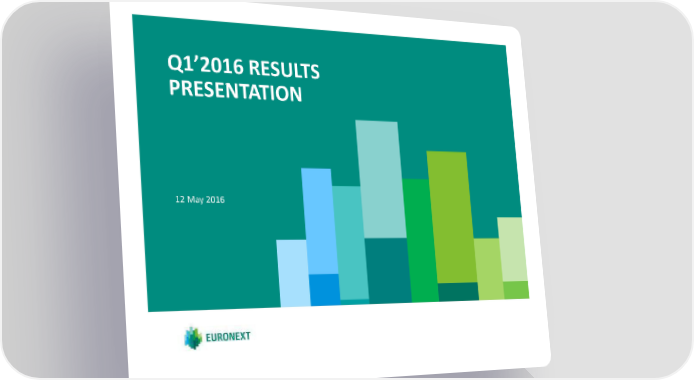 Q1'2016 RESULTS PRESENTATION

12 May 2016

EURONEXT